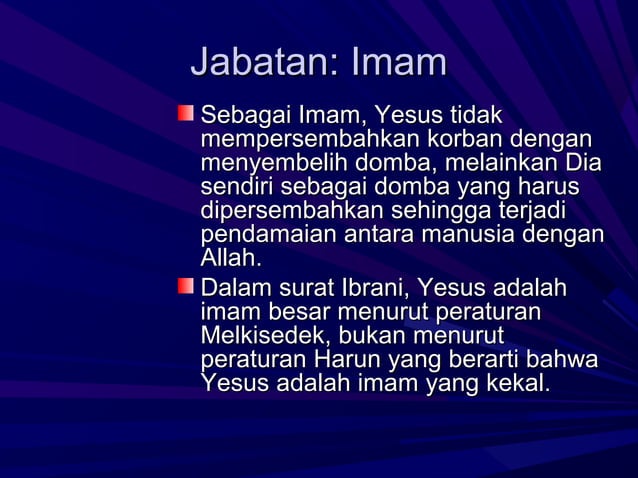 Jabatan: Imam

Sebagai Imam, Yesus tidak mempersembahkan korban dengan menyembelih domba, melainkan Dia sendiri sebagai domba yang harus dipersembahkan sehingga terjadi pendamaian antara manusia dengan Allah.

Dalam surat Ibrani, Yesus adalah imam besar menurut peraturan Melkisedek, bukan menurut peraturan Harun yang berarti bahwa Yesus adalah imam yang kekal.